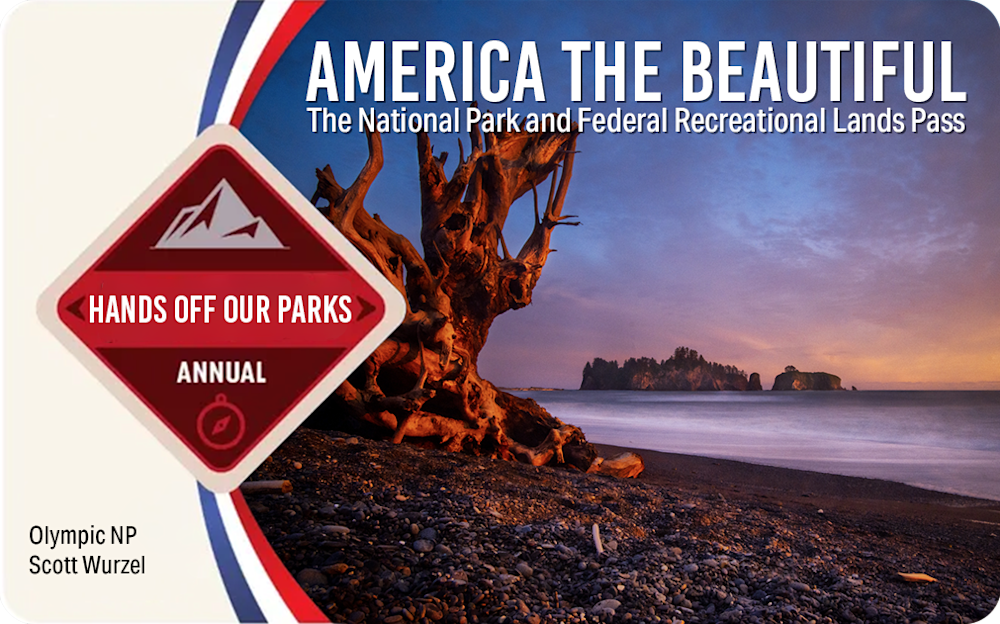 AMERICA THE BEAUTIFUL
The National Park and Federal Recreational Lands Pass

HANDS OFF OUR PARKS
ANNUAL

Olympic NP
Scott Wurzel